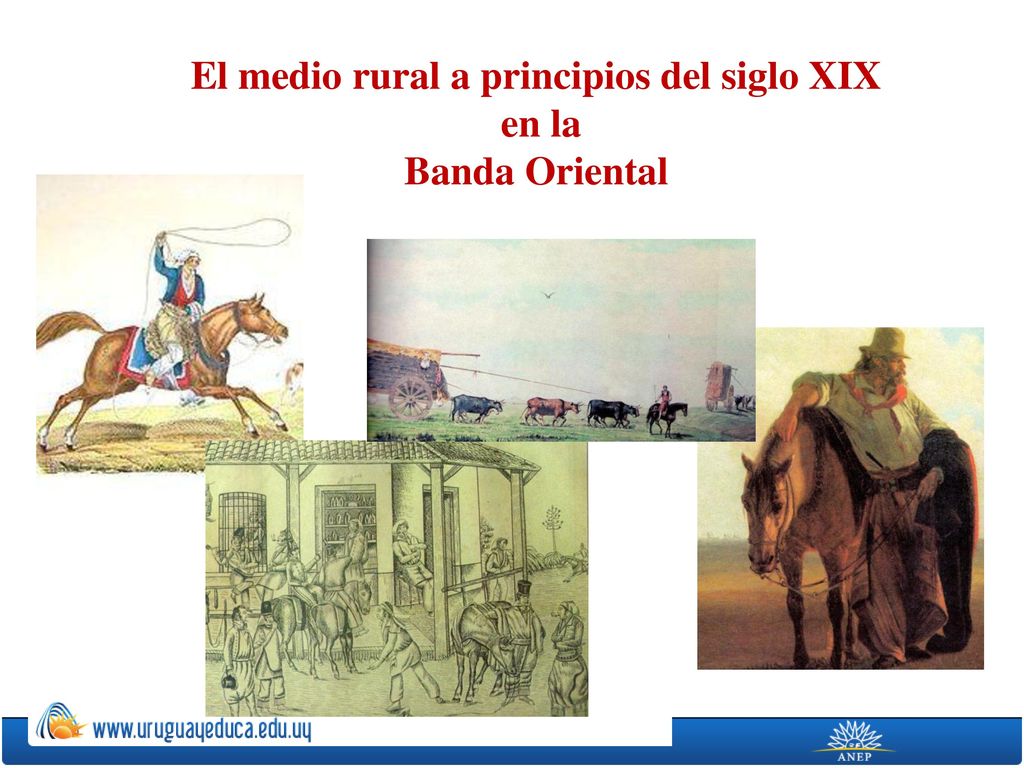 El medio rural a principios del siglo XIX
en la
Banda Oriental

www.uruguayeduca.edu.uy

ANEP